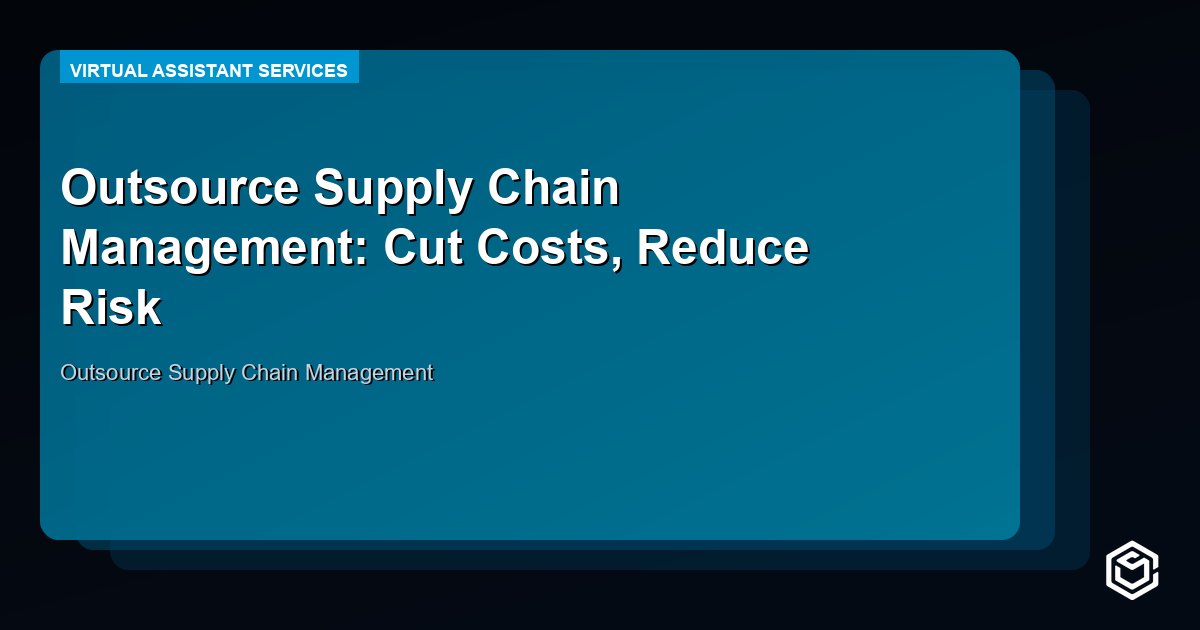 VIRTUAL ASSISTANT SERVICES

Outsource Supply Chain Management: Cut Costs, Reduce Risk

Outsource Supply Chain Management